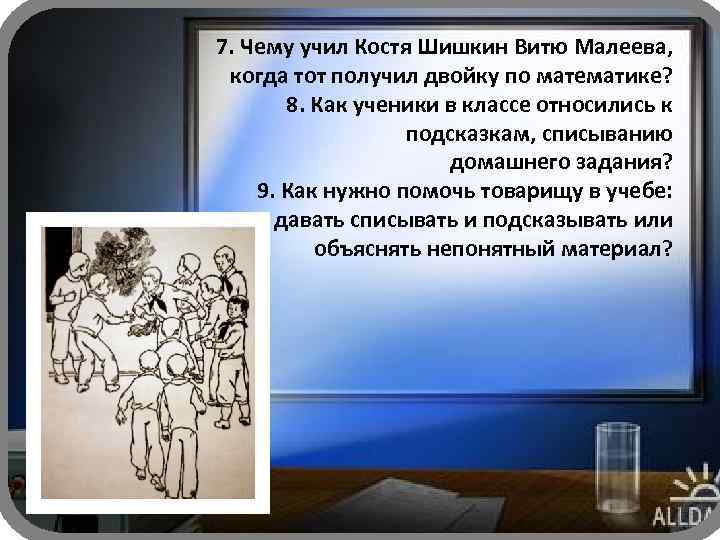 7. Чему учил Костя Шишкин Витю Малеева, когда тот получил двойку по математике?
8. Как ученики в классе относились к подсказкам, списыванию домашнего задания?
9. Как нужно помочь товарищу в учебе: давать списывать и подсказывать или объяснять непонятный материал?

ALLDA